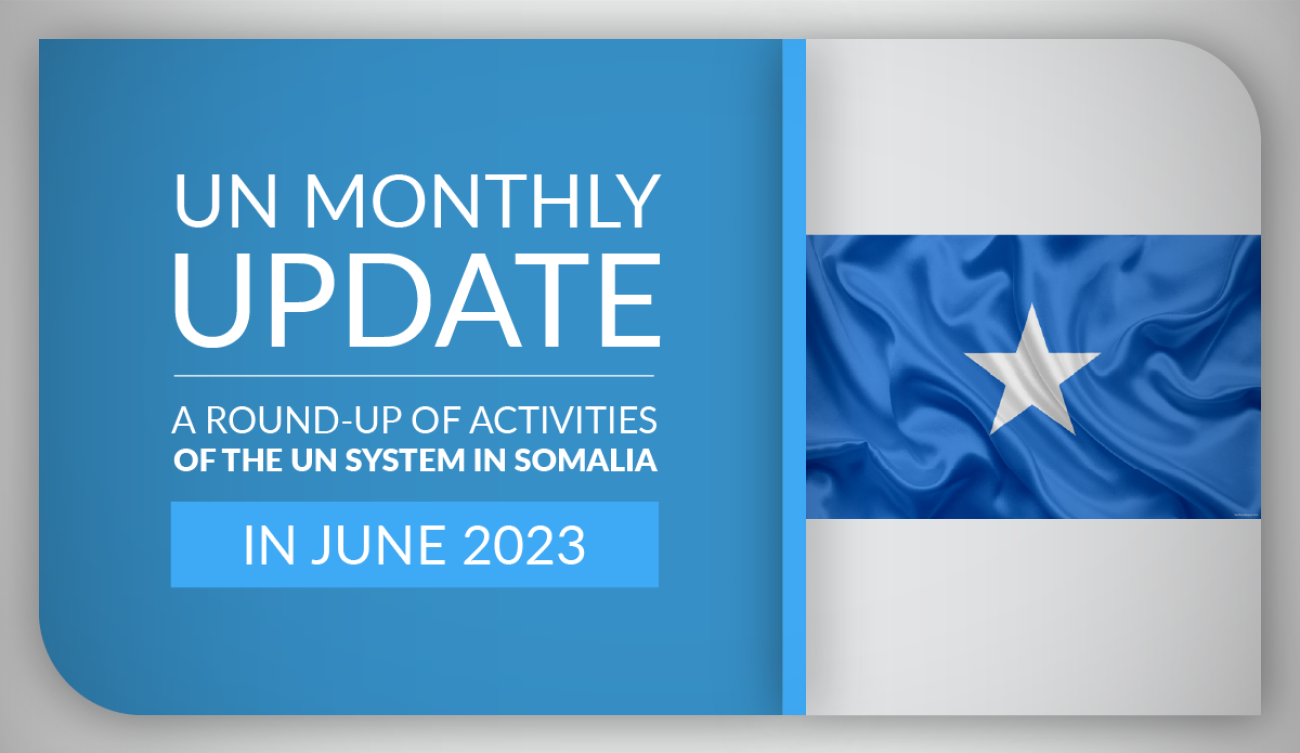 UN MONTHLY UPDATE

A ROUND-UP OF ACTIVITIES
OF THE UN SYSTEM IN SOMALIA

IN JUNE 2023